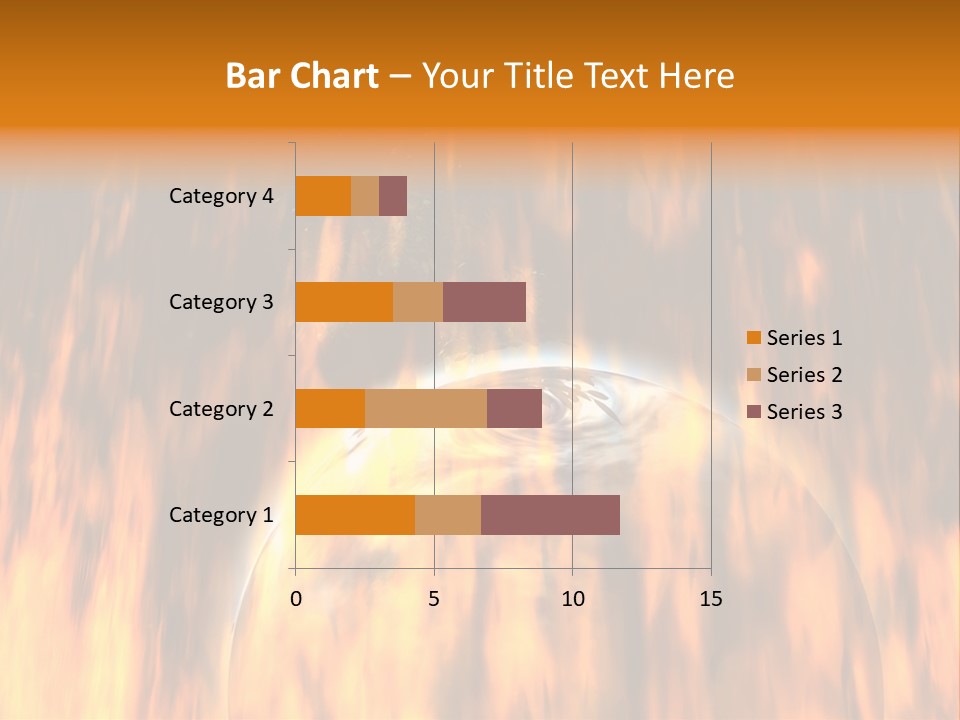 Bar Chart – Your Title Text Here

Category 4
Category 3
Category 2
Category 1

0
5
10
15

Series 1
Series 2
Series 3